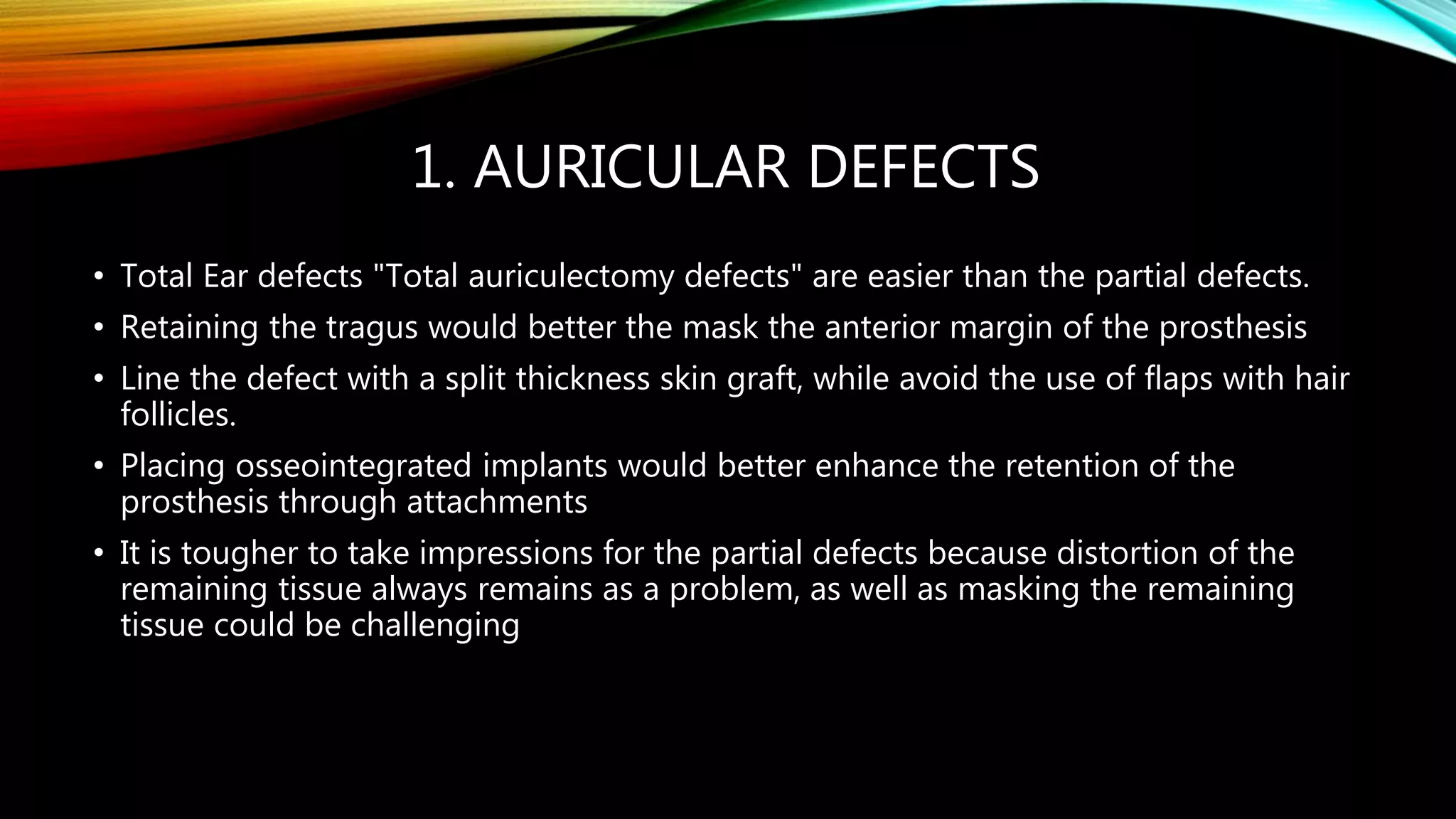 1. AURICULAR DEFECTS

• Total Ear defects "Total auriculectomy defects" are easier than the partial defects.

• Retaining the tragus would better the mask the anterior margin of the prosthesis

• Line the defect with a split thickness skin graft, while avoid the use of flaps with hair follicles.

• Placing osseointegrated implants would better enhance the retention of the prosthesis through attachments

• It is tougher to take impressions for the partial defects because distortion of the remaining tissue always remains as a problem, as well as masking the remaining tissue could be challenging